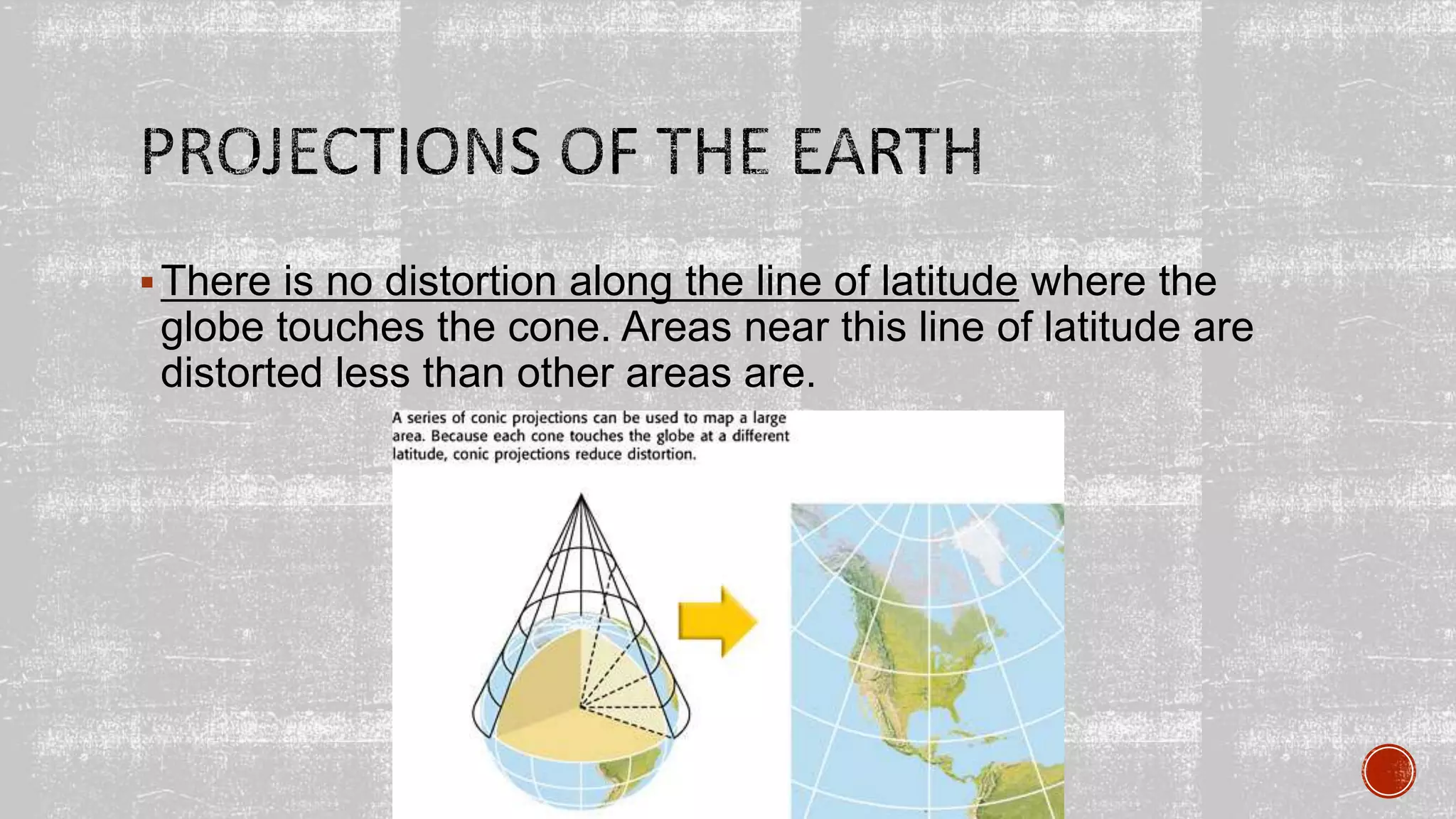 PROJECTIONS OF THE EARTH

▪ There is no distortion along the line of latitude where the globe touches the cone. Areas near this line of latitude are distorted less than other areas are.

A series of conic projections can be used to map a large area. Because each cone touches the globe at a different latitude, conic projections reduce distortion.